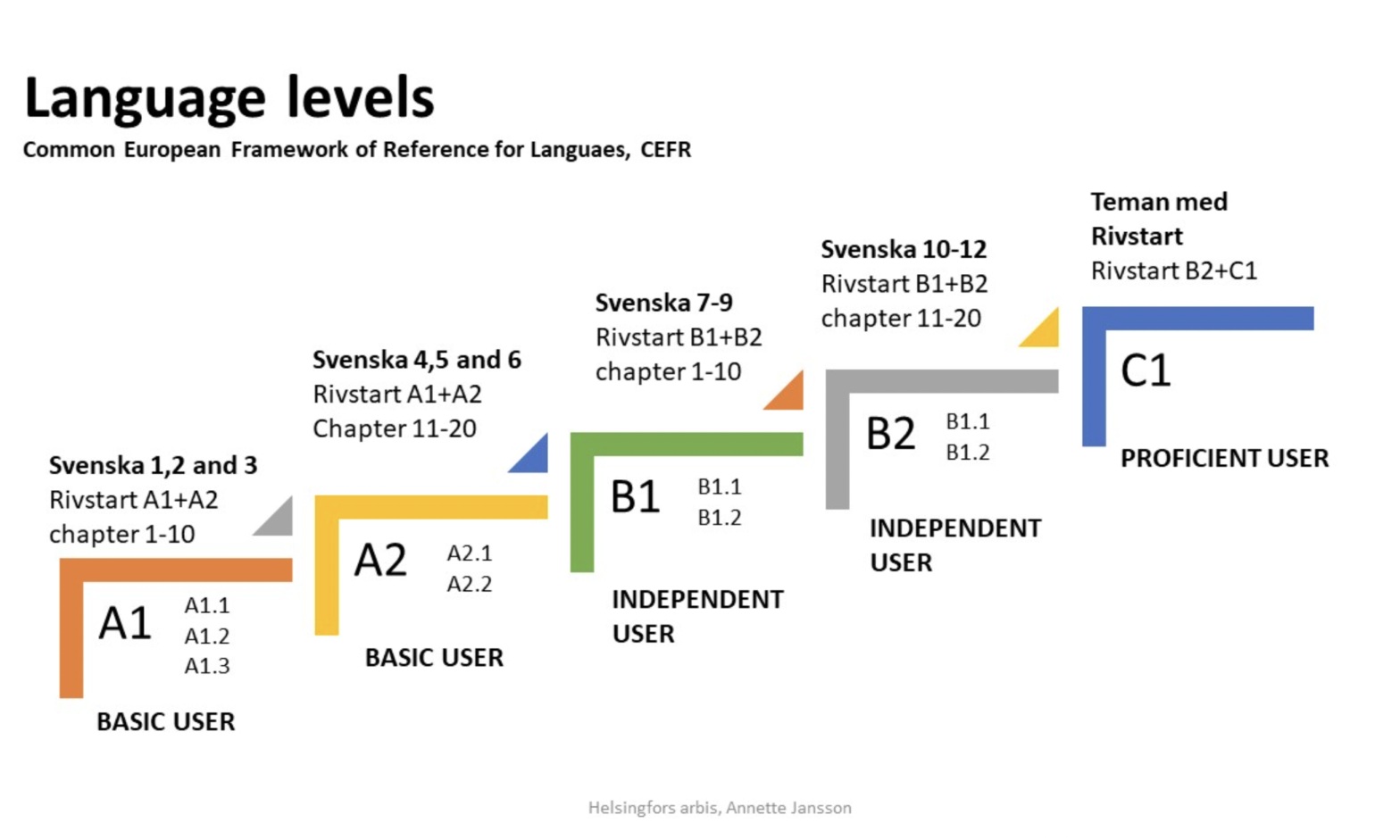 Language levels
Common European Framework of Reference for Languaes, CEFR

Svenska 1,2 and 3
Rivstart A1+A2
chapter 1-10

A1
A1.1
A1.2
A1.3
BASIC USER

Svenska 4,5 and 6
Rivstart A1+A2
Chapter 11-20

A2
A2.1
A2.2
BASIC USER

Svenska 7-9
Rivstart B1+B2
chapter 1-10

B1
B1.1
B1.2
INDEPENDENT USER

Svenska 10-12
Rivstart B1+B2
chapter 11-20

B2
B1.1
B1.2
INDEPENDENT USER

Teman med Rivstart
Rivstart B2+C1

C1
PROFICIENT USER

Helsingfors arbis, Annette Jansson